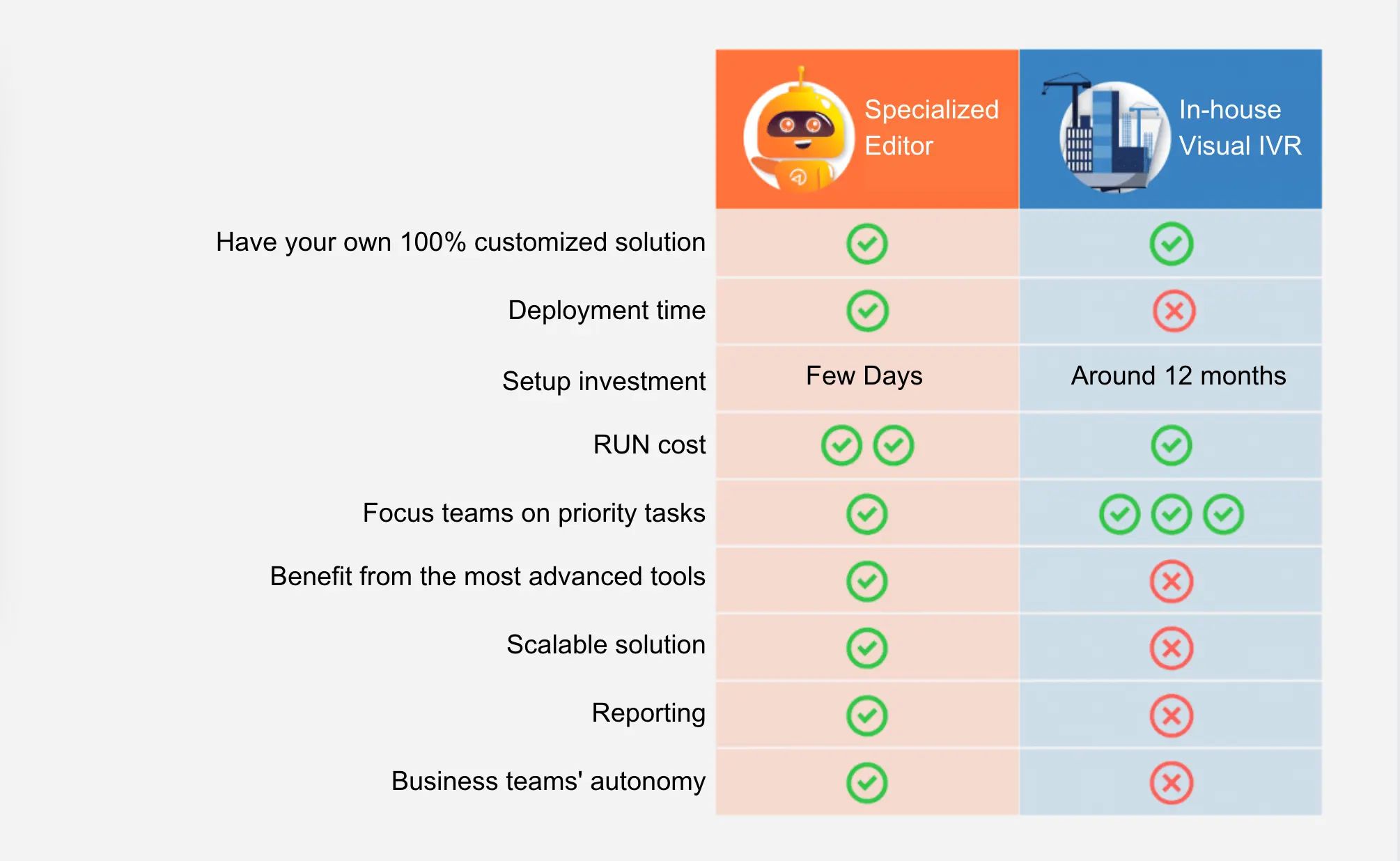 |  | Specialized Editor | In-house Visual IVR |
|---|---|---|
| Have your own 100% customized solution | ✓ | ✓ |
| Deployment time | ✓ | ✗ |
| Setup investment | Few Days | Around 12 months |
| RUN cost | ✓ ✓ | ✓ |
| Focus teams on priority tasks | ✓ | ✓ ✓ ✓ |
| Benefit from the most advanced tools | ✓ | ✗ |
| Scalable solution | ✓ | ✗ |
| Reporting | ✓ | ✗ |
| Business teams' autonomy | ✓ | ✗ |